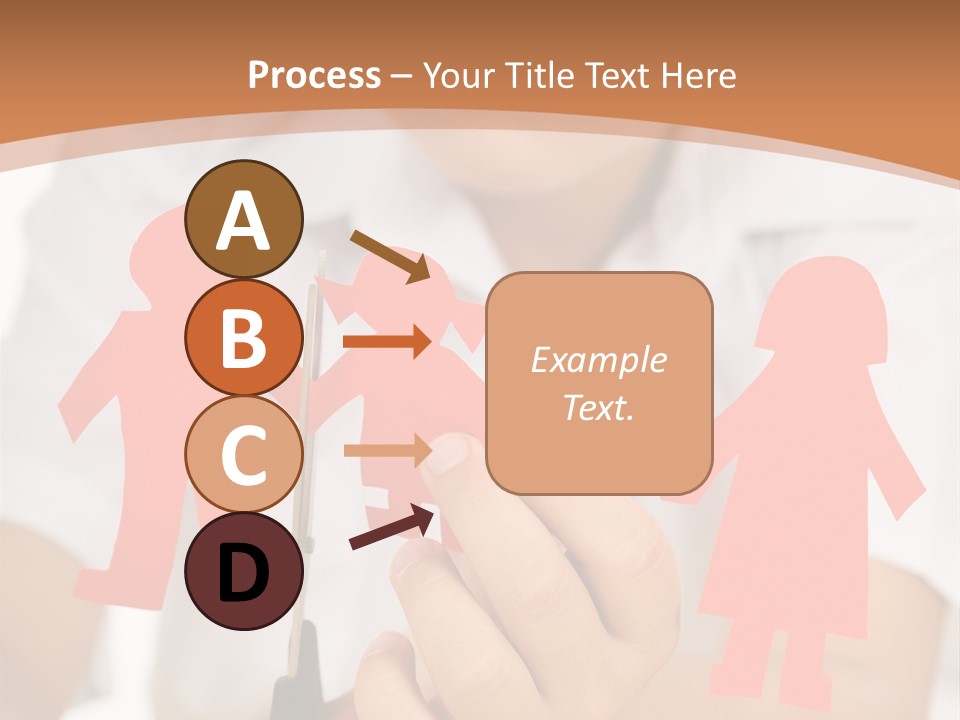 Process – Your Title Text Here

A

B

C

D

Example Text.